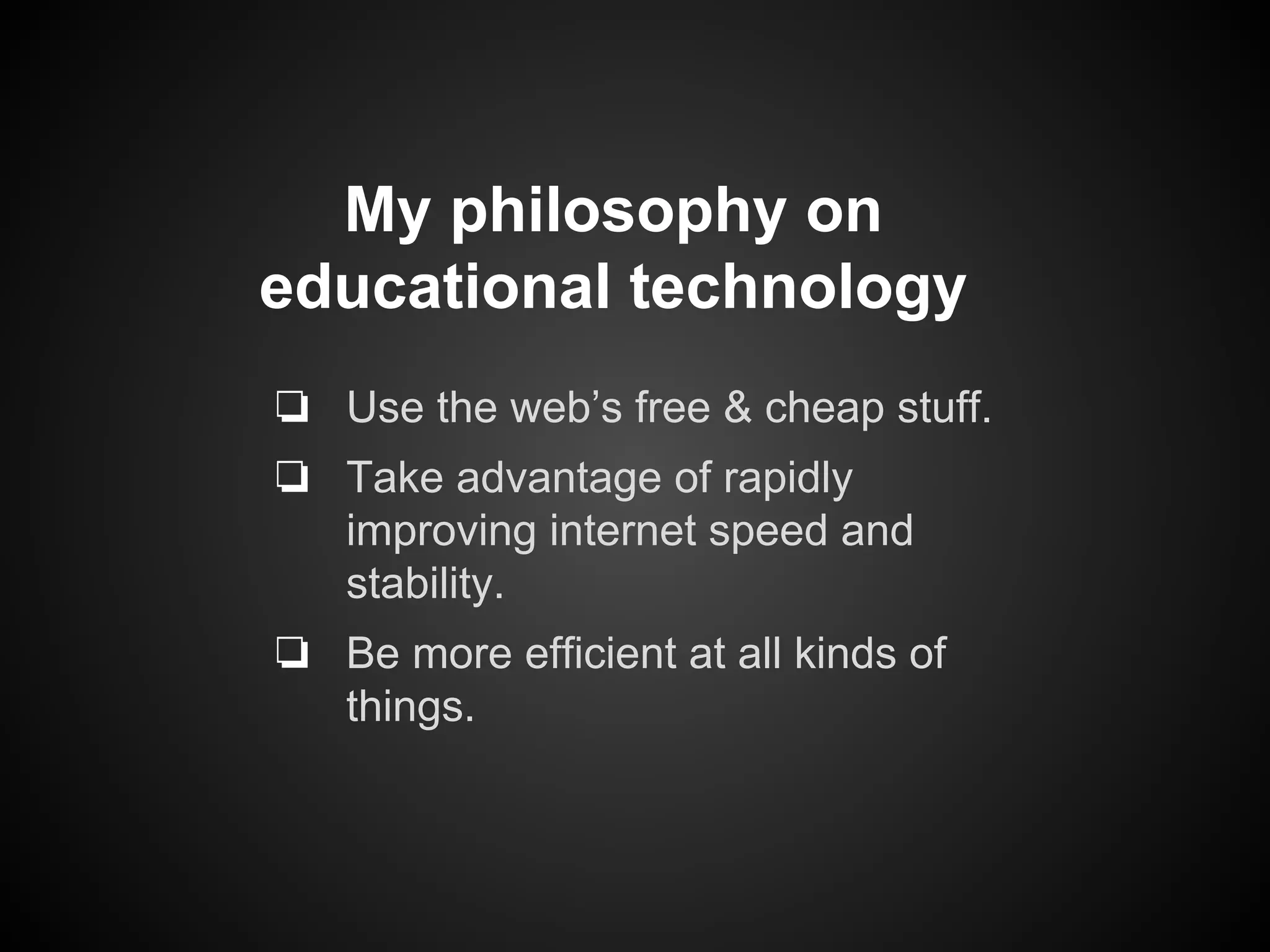 My philosophy on educational technology

❏ Use the web’s free & cheap stuff.

❏ Take advantage of rapidly improving internet speed and stability.

❏ Be more efficient at all kinds of things.